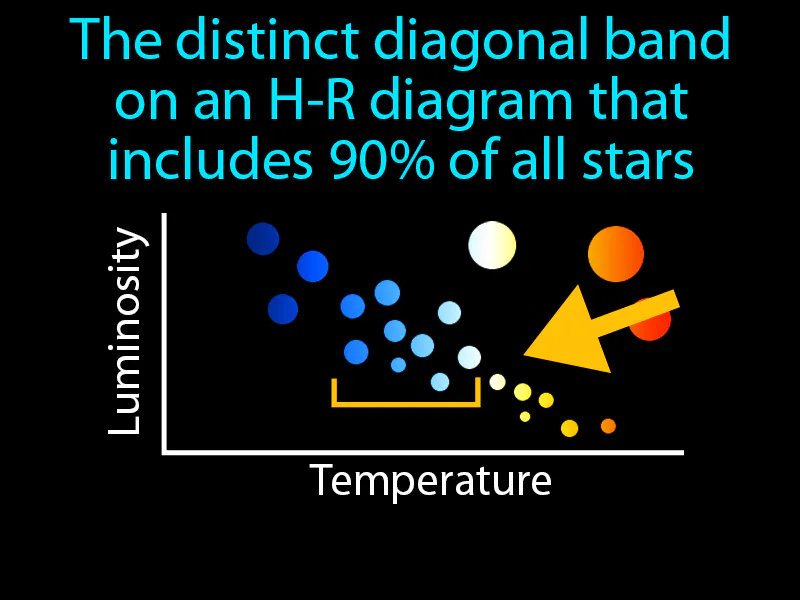 The distinct diagonal band on an H-R diagram that includes 90% of all stars

Luminosity

Temperature